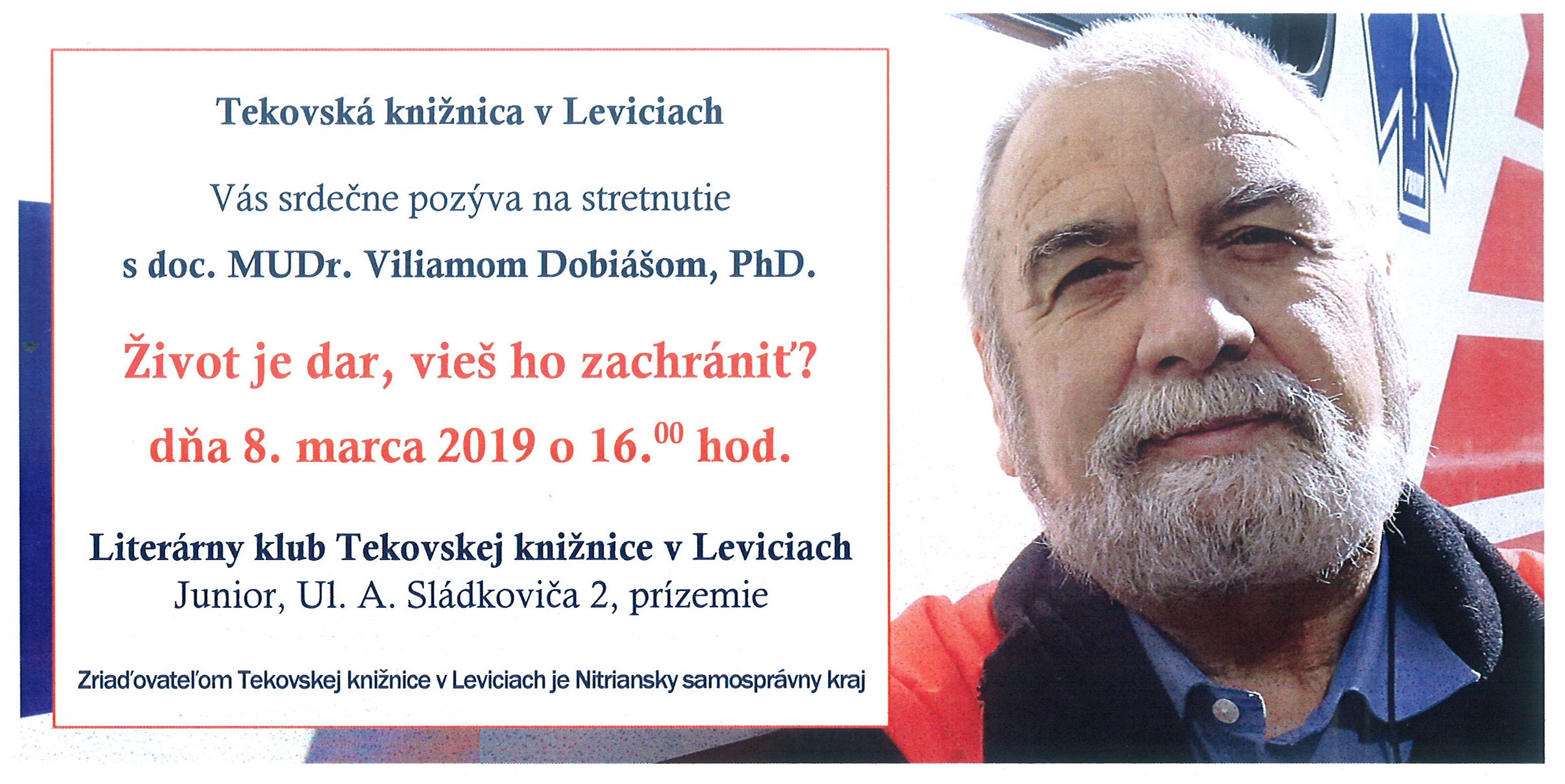 Tekovská knižnica v Leviciach

Vás srdečne pozýva na stretnutie

s doc. MUDr. Viliamom Dobiášom, PhD.

Život je dar, vieš ho zachrániť?

dňa 8. marca 2019 o 16.$^{00}$ hod.

Literárny klub Tekovskej knižnice v Leviciach
Junior, Ul. A. Sládkoviča 2, prízemie

Zriaďovateľom Tekovskej knižnice v Leviciach je Nitriansky samosprávny kraj